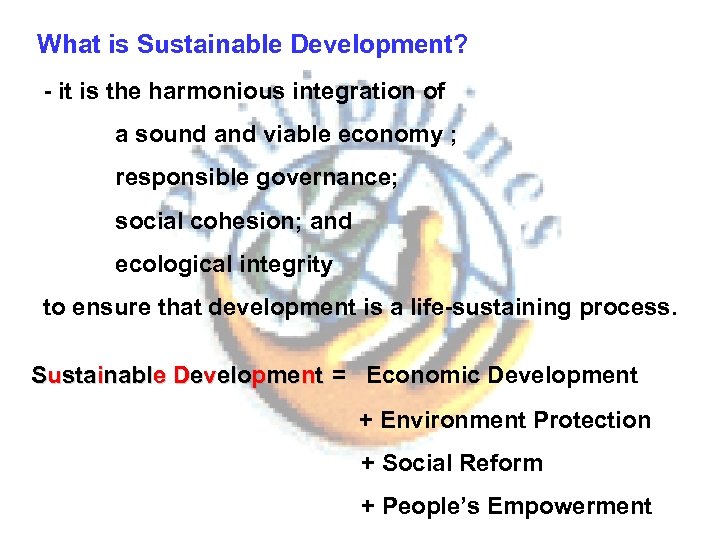 What is Sustainable Development?

- it is the harmonious integration of

a sound and viable economy ;

responsible governance;

social cohesion; and

ecological integrity

to ensure that development is a life-sustaining process.

Sustainable Development = Economic Development

+ Environment Protection

+ Social Reform

+ People's Empowerment

Philippines